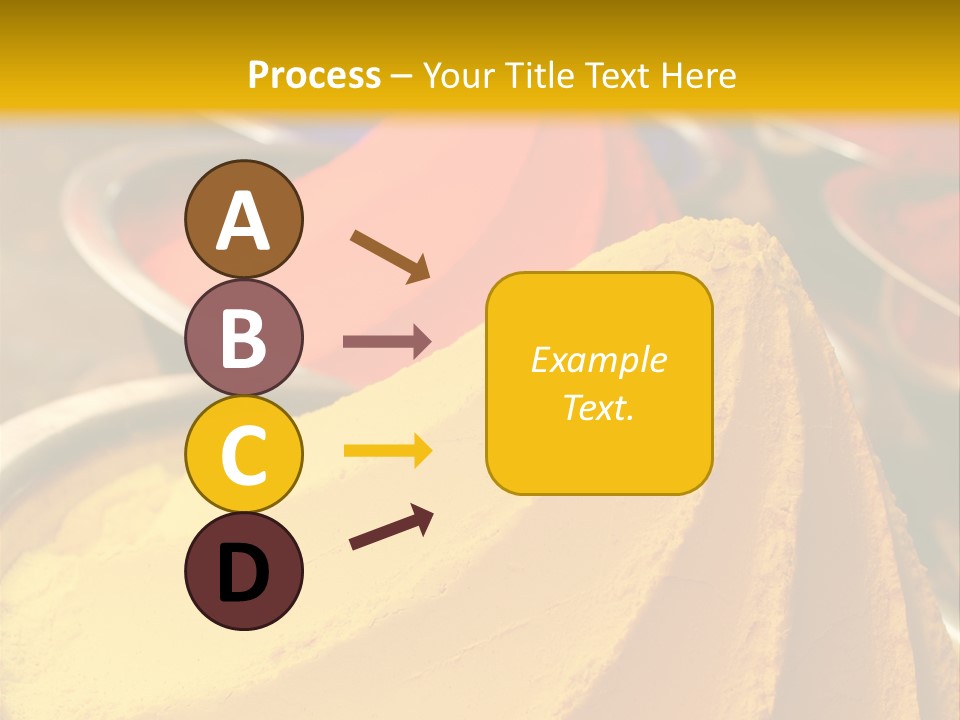 Process – Your Title Text Here

A

B

C

D

Example Text.